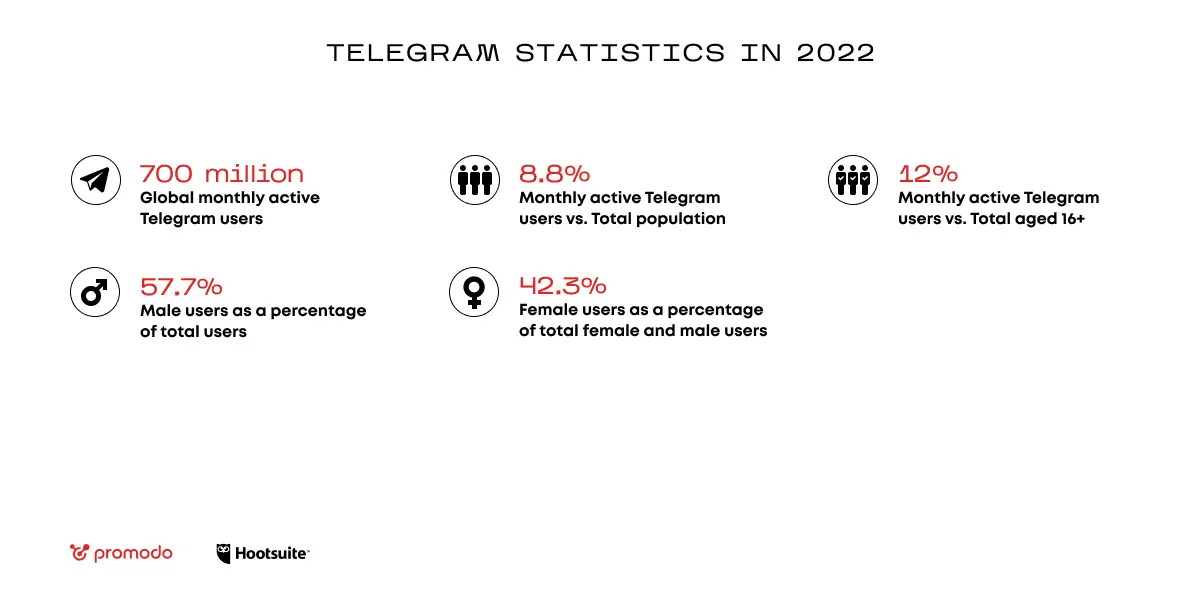 TELEGRAM STATISTICS IN 2022

700 million
Global monthly active Telegram users

8.8%
Monthly active Telegram users vs. Total population

12%
Monthly active Telegram users vs. Total aged 16+

57.7%
Male users as a percentage of total users

42.3%
Female users as a percentage of total female and male users

promodo

Hootsuite